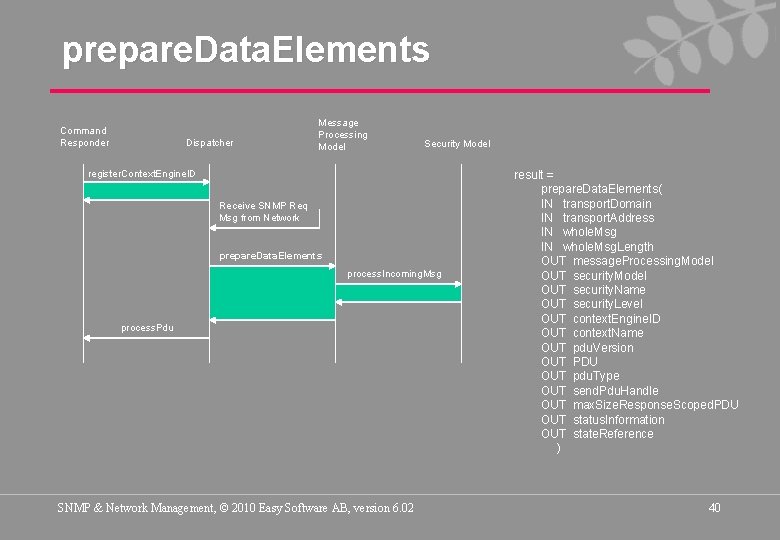 prepareDataElements

Command Responder

Dispatcher

Message Processing Model

Security Model

registerContextEngineID

Receive SNMP Req Msg from Network

prepareDataElements

processIncomingMsg

processPdu

result =
prepareDataElements(
IN transportDomain
IN transportAddress
IN wholeMsg
IN wholeMsgLength
OUT messageProcessingModel
OUT securityModel
OUT securityName
OUT securityLevel
OUT contextEngineID
OUT contextName
OUT pduVersion
OUT PDU
OUT pduType
OUT sendPduHandle
OUT maxSizeResponseScopedPDU
OUT statusInformation
OUT stateReference
)

SNMP & Network Management, © 2010 Easy Software AB, version 6.02

40